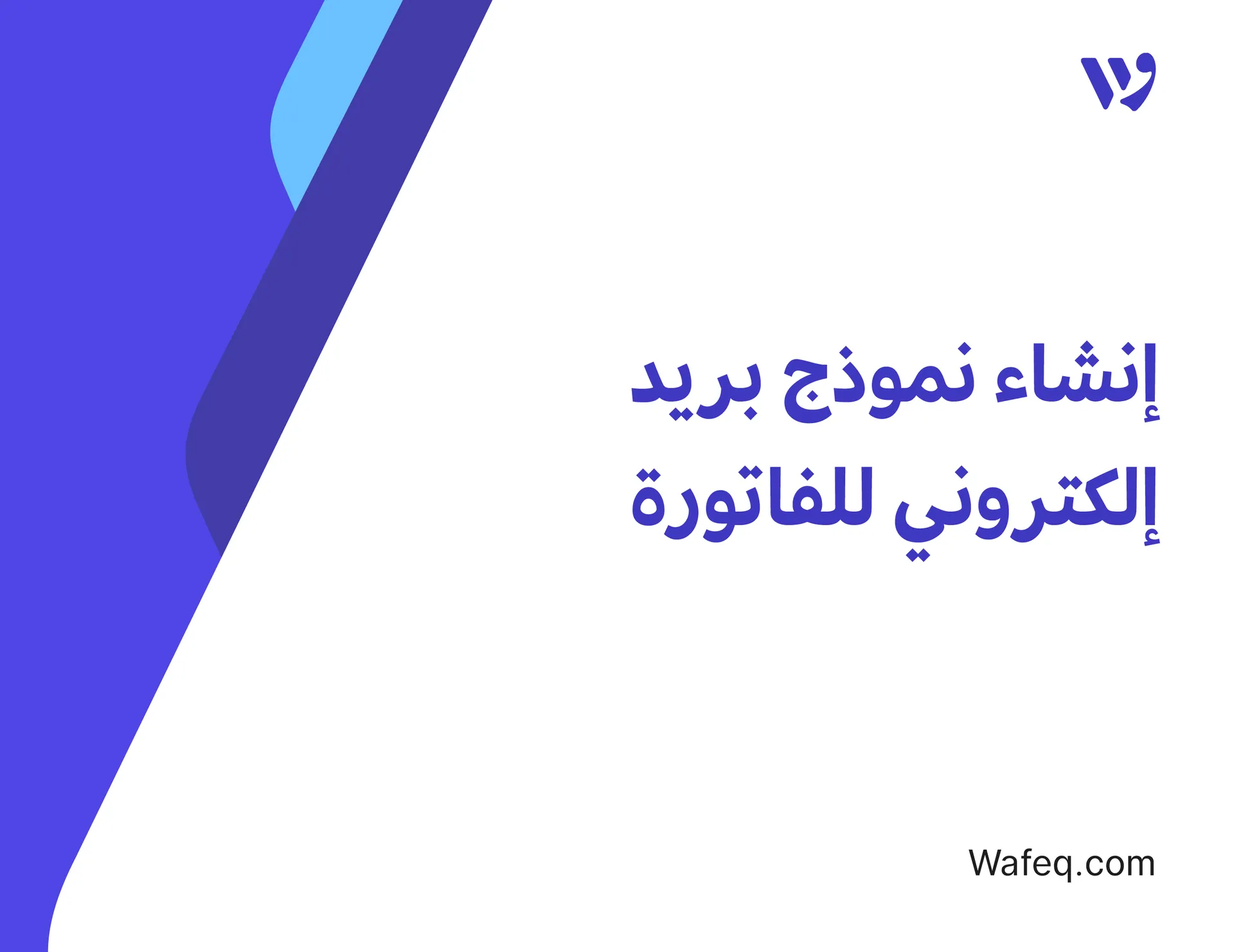 إنشاء نموذج بريد إلكتروني للفاتورة

Wafeq.com